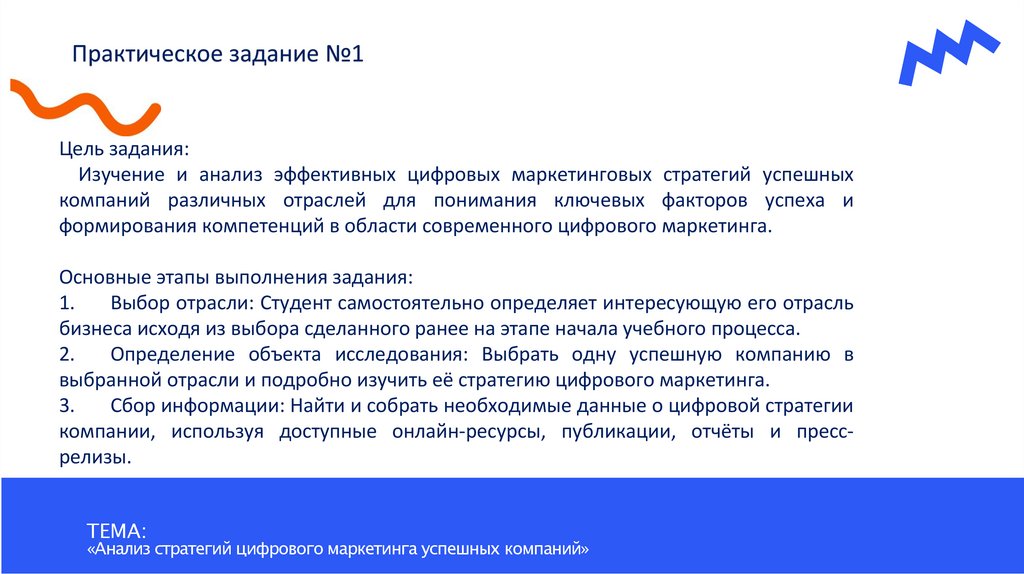 Практическое задание №1

Цель задания:
Изучение и анализ эффективных цифровых маркетинговых стратегий успешных компаний различных отраслей для понимания ключевых факторов успеха и формирования компетенций в области современного цифрового маркетинга.

Основные этапы выполнения задания:
1. Выбор отрасли: Студент самостоятельно определяет интересующую его отрасль бизнеса исходя из выбора сделанного ранее на этапе начала учебного процесса.
2. Определение объекта исследования: Выбрать одну успешную компанию в выбранной отрасли и подробно изучить её стратегию цифрового маркетинга.
3. Сбор информации: Найти и собрать необходимые данные о цифровой стратегии компании, используя доступные онлайн-ресурсы, публикации, отчёты и пресс-релизы.

ТЕМА:
«Анализ стратегий цифрового маркетинга успешных компаний»